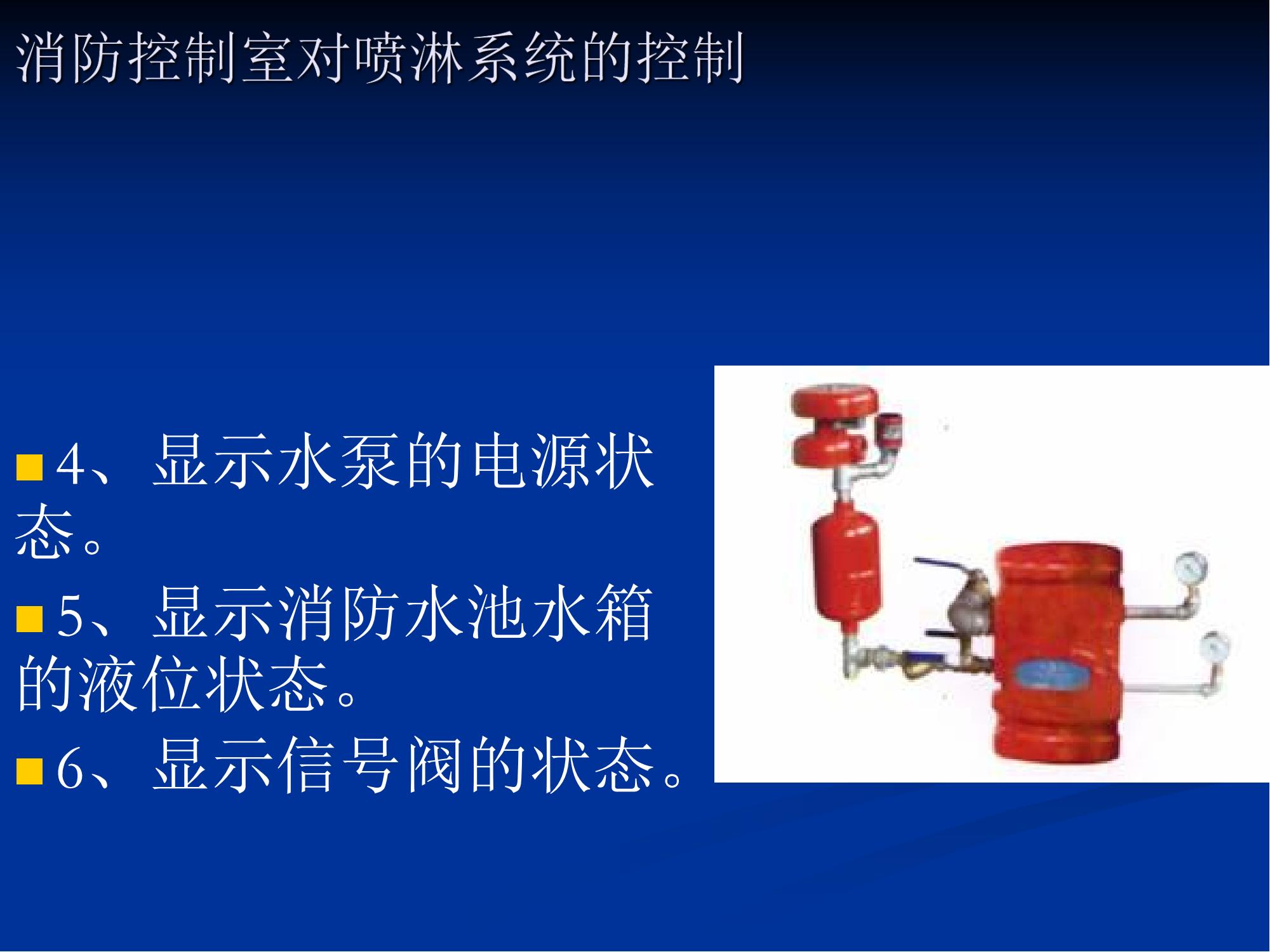 消防控制室对喷淋系统的控制

4、显示水泵的电源状态。

5、显示消防水池水箱的液位状态。

6、显示信号阀的状态。